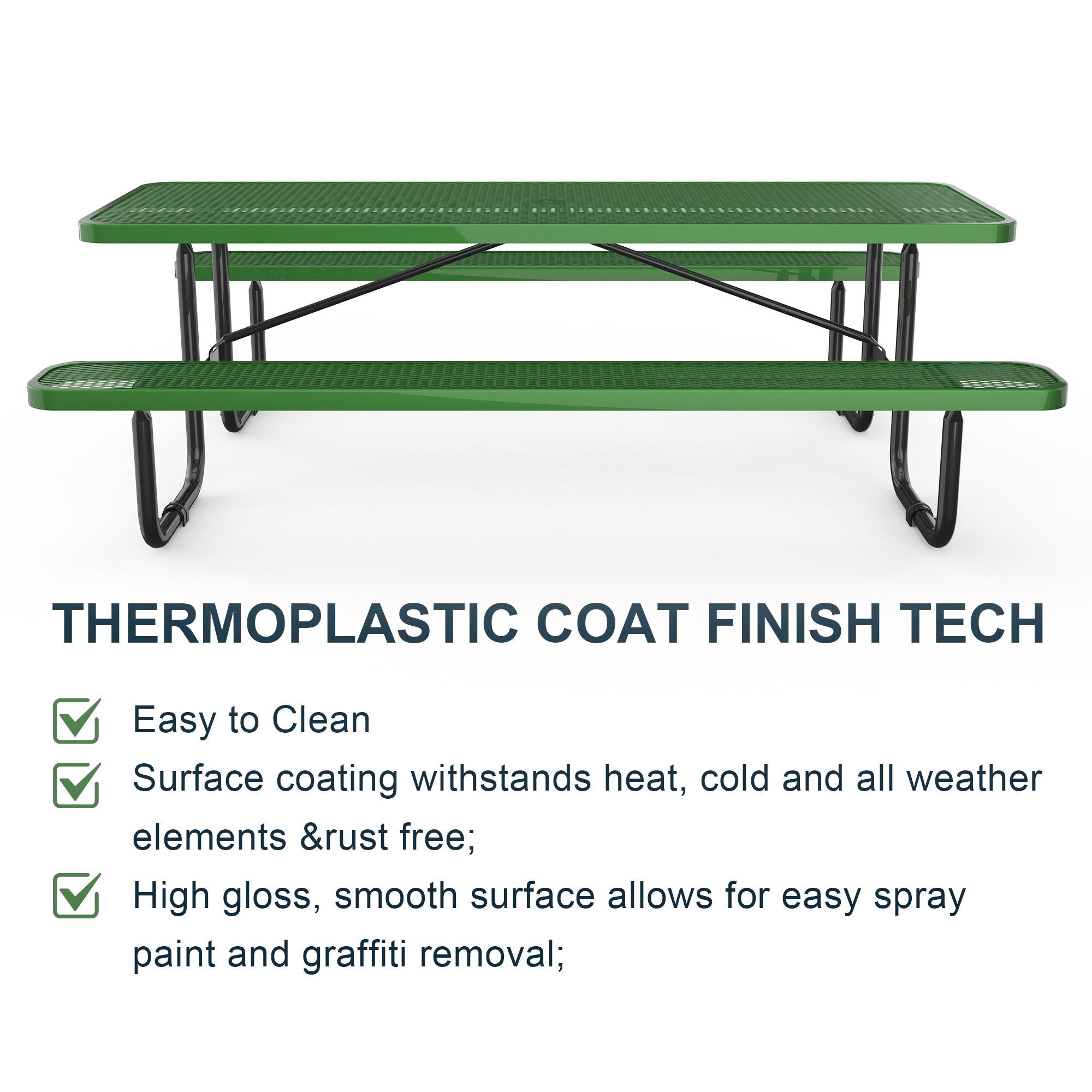 THERMOPLASTIC COAT FINISH TECH

Easy to Clean

Surface coating withstands heat, cold and all weather elements &rust free;

High gloss, smooth surface allows for easy spray paint and graffiti removal;